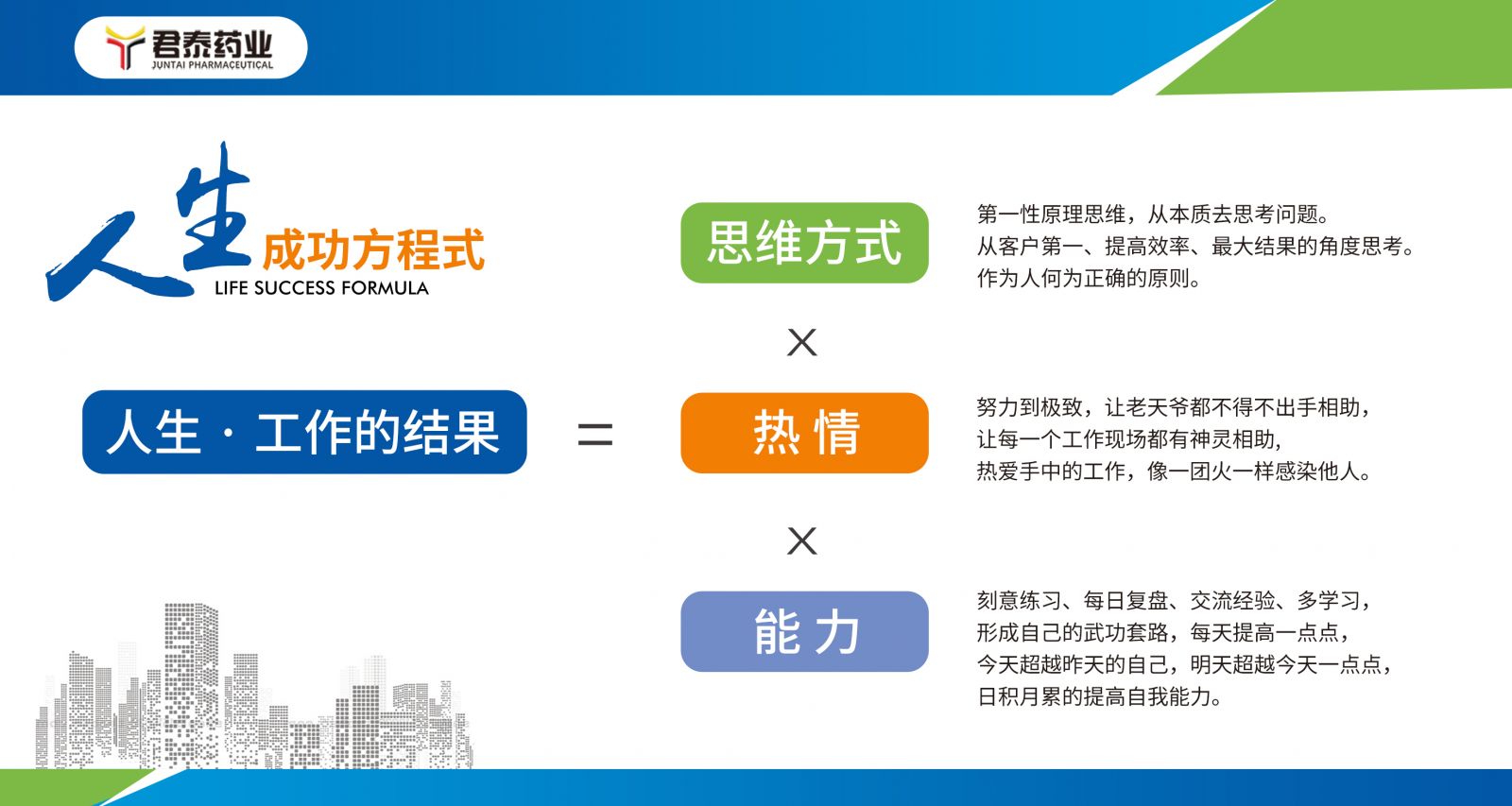 君泰药业
JUNTAI PHARMACEUTICAL

人生成功方程式
LIFE SUCCESS FORMULA

人生 · 工作的结果

=

思维方式

第一性原理思维，从本质去思考问题。
从客户第一、提高效率、最大结果的角度思考。
作为人何为正确的原则。

×

热 情

努力到极致，让老天爷都不得不出手相助，
让每一个工作现场都有神灵相助，
热爱手中的工作，像一团火一样感染他人。

×

能 力

刻意练习、每日复盘、交流经验、多学习，
形成自己的武功套路，每天提高一点点，
今天超越昨天的自己，明天超越今天一点点，
日积月累的提高自我能力。